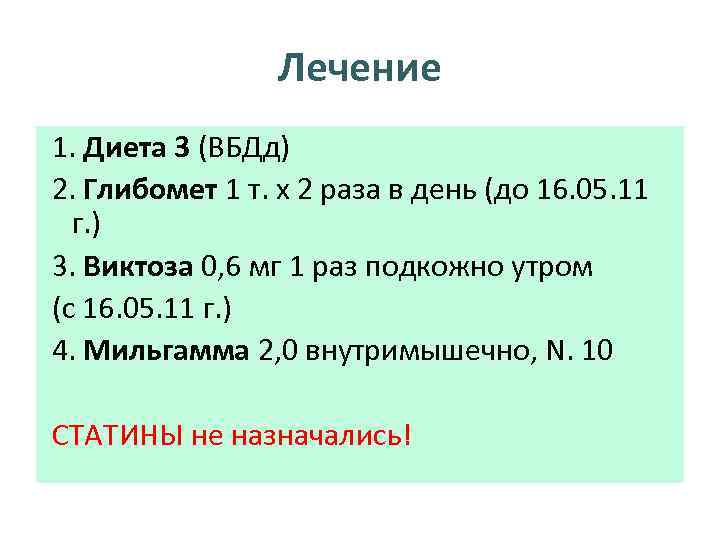 Лечение

1. Диета 3 (ВБДд)
2. Глибомет 1 т. х 2 раза в день (до 16.05.11 г.)
3. Виктоза 0,6 мг 1 раз подкожно утром
(с 16.05.11 г.)
4. Мильгамма 2,0 внутримышечно, N. 10

СТАТИНЫ не назначались!